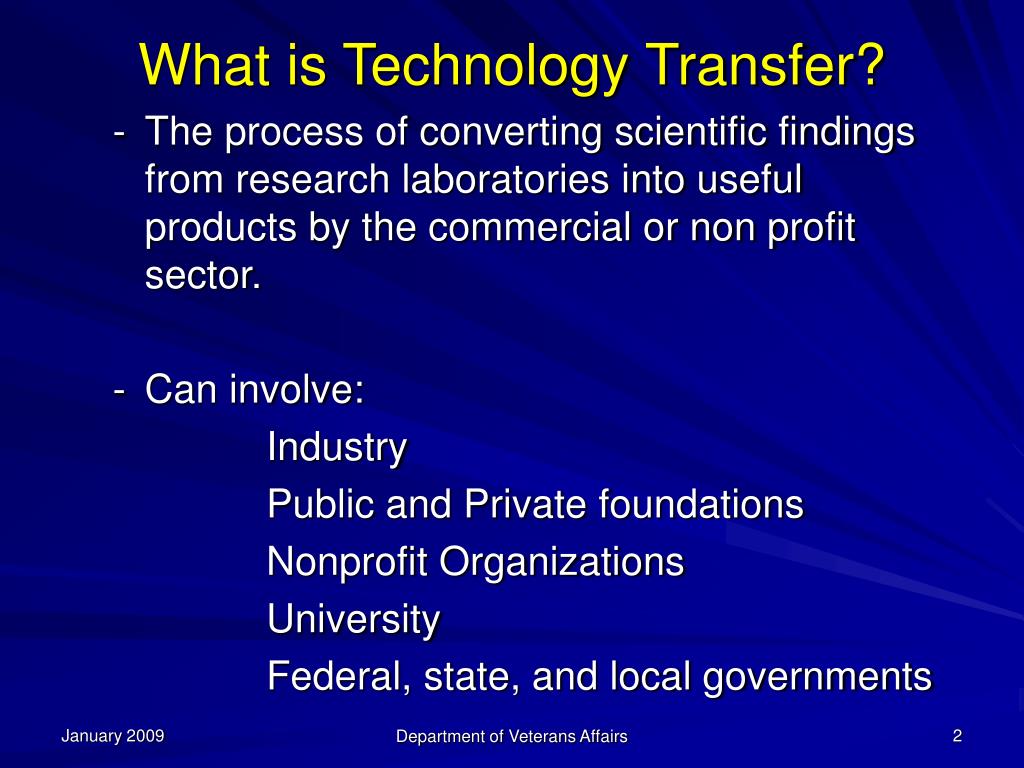 What is Technology Transfer?

- The process of converting scientific findings from research laboratories into useful products by the commercial or non profit sector.

- Can involve:

Industry

Public and Private foundations

Nonprofit Organizations

University

Federal, state, and local governments

January 2009

Department of Veterans Affairs

2